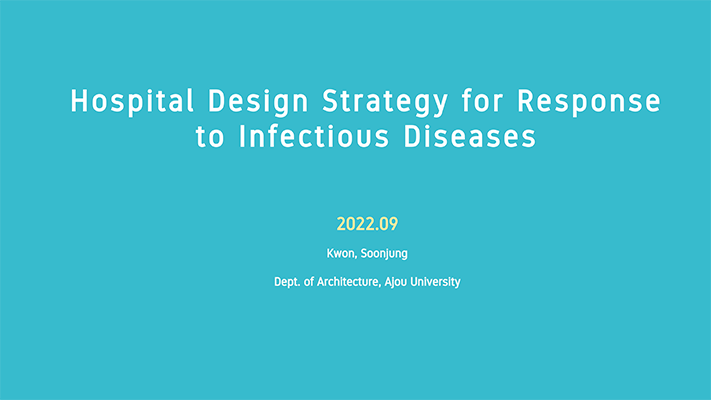 Hospital Design Strategy for Response to Infectious Diseases

2022.09

Kwon, Soonjung

Dept. of Architecture, Ajou University